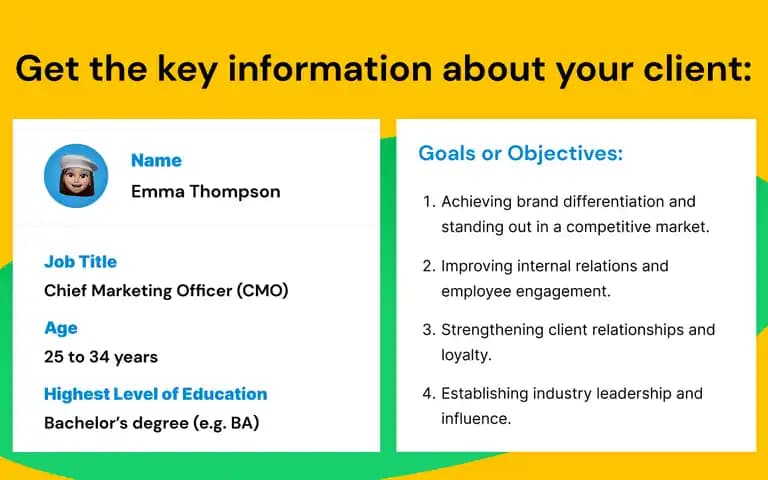 Get the key information about your client:

Name
Emma Thompson

Job Title
Chief Marketing Officer (CMO)

Age
25 to 34 years

Highest Level of Education
Bachelor's degree (e.g. BA)

Goals or Objectives:

1. Achieving brand differentiation and standing out in a competitive market.

2. Improving internal relations and employee engagement.

3. Strengthening client relationships and loyalty.

4. Establishing industry leadership and influence.